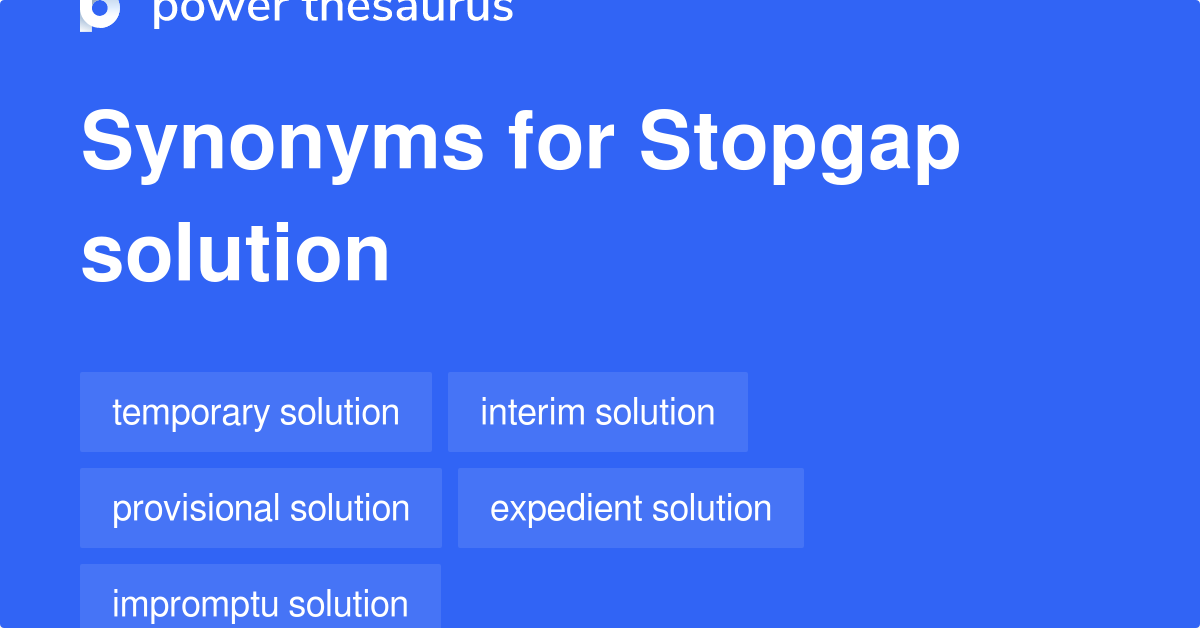 power thesaurus

Synonyms for Stopgap solution

temporary solution
interim solution
provisional solution
expedient solution
impromptu solution